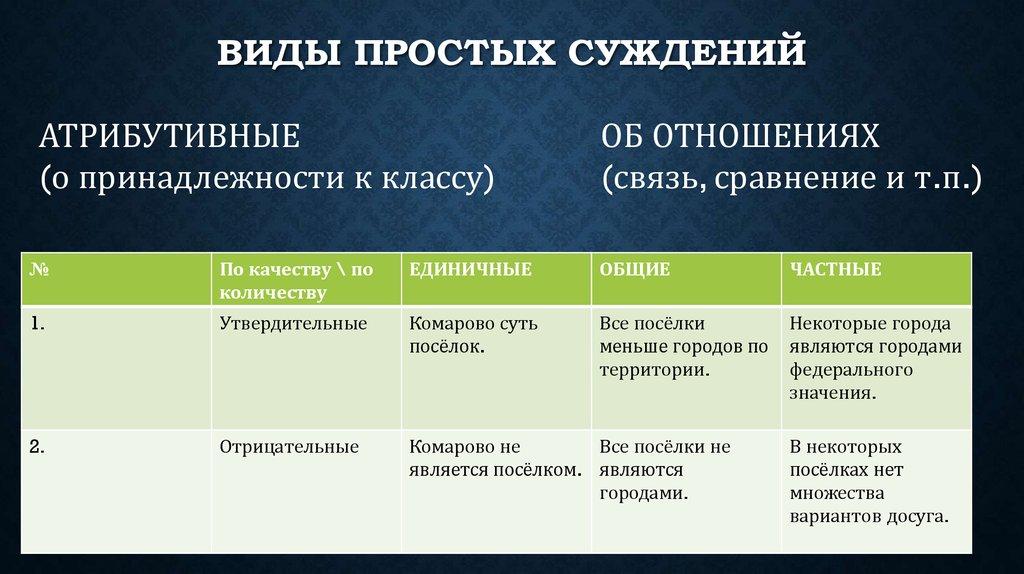 ВИДЫ ПРОСТЫХ СУЖДЕНИЙ

АТРИБУТИВНЫЕ
(о принадлежности к классу)

ОБ ОТНОШЕНИЯХ
(связь, сравнение и т.п.)

| № | По качеству \ по количеству | ЕДИНИЧНЫЕ | ОБЩИЕ | ЧАСТНЫЕ |
|---|---|---|---|---|
| 1. | Утвердительные | Комарово суть посёлок. | Все посёлки меньше городов по территории. | Некоторые города являются городами федерального значения. |
| 2. | Отрицательные | Комарово не является посёлком. | Все посёлки не являются городами. | В некоторых посёлках нет множества вариантов досуга. |